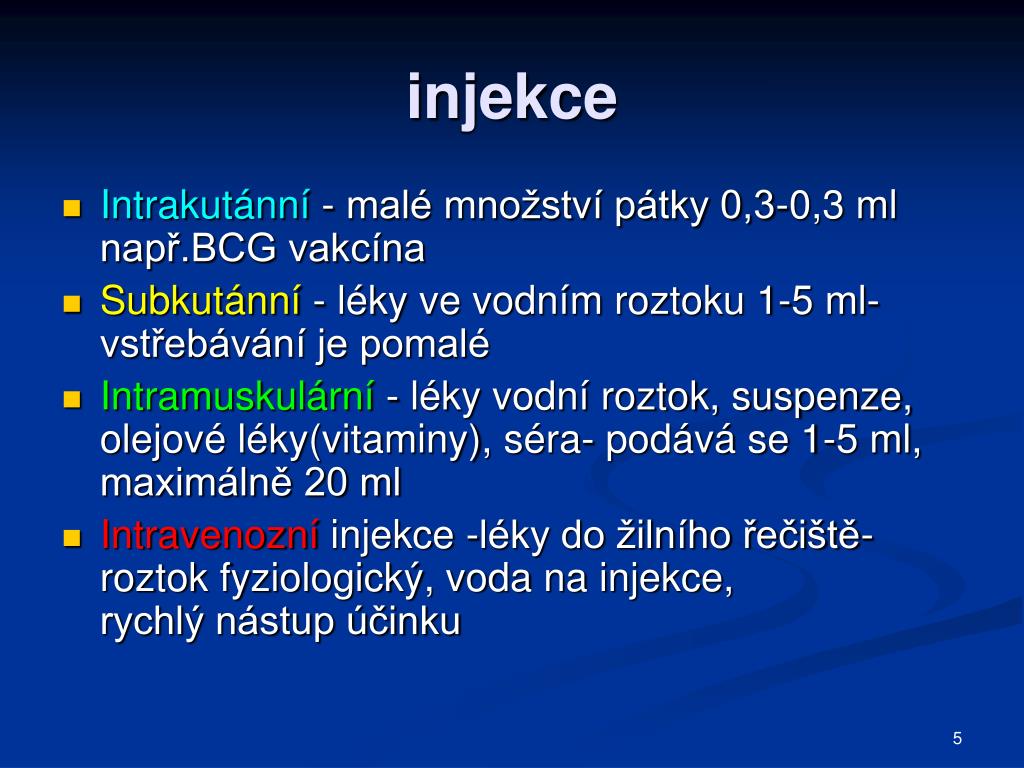 injekce

- Intrakutánní - malé množství pátky 0,3-0,3 ml např.BCG vakcína
- Subkutánní - léky ve vodním roztoku 1-5 ml- vstřebávání je pomalé
- Intramuskulární - léky vodní roztok, suspenze, olejové léky(vitaminy), séra- podává se 1-5 ml, maximálně 20 ml
- Intravenozní injekce -léky do žilního řečiště- roztok fyziologický, voda na injekce, rychlý nástup účinku

5